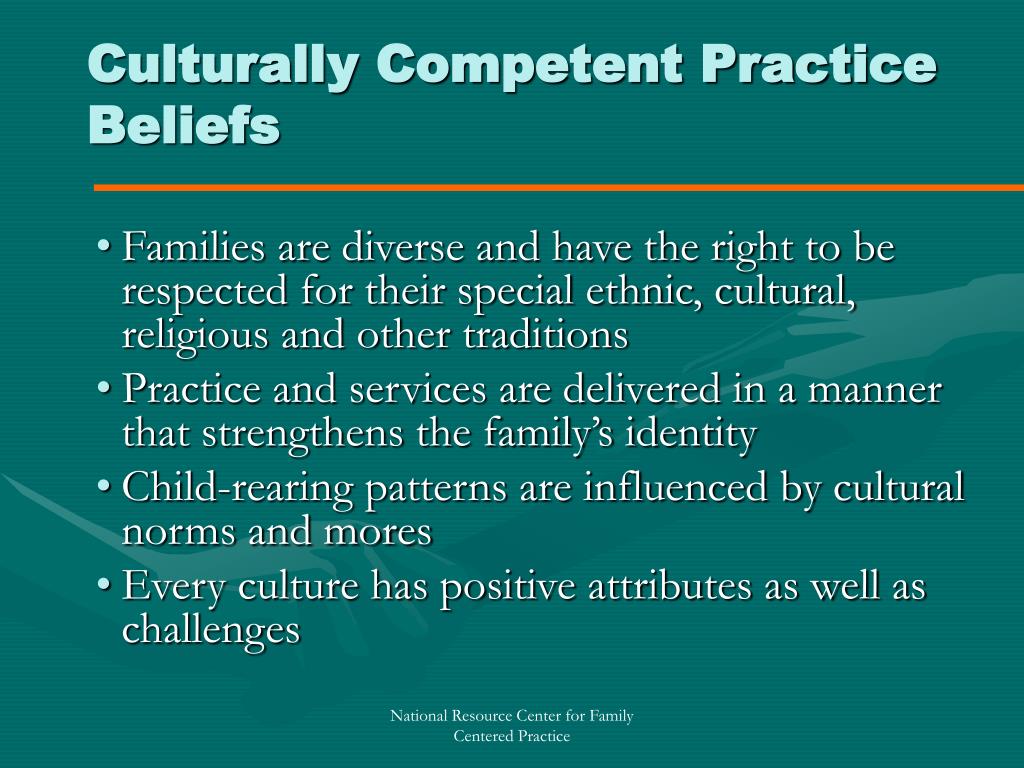 Culturally Competent Practice Beliefs

• Families are diverse and have the right to be respected for their special ethnic, cultural, religious and other traditions
• Practice and services are delivered in a manner that strengthens the family's identity
• Child-rearing patterns are influenced by cultural norms and mores
• Every culture has positive attributes as well as challenges

National Resource Center for Family Centered Practice